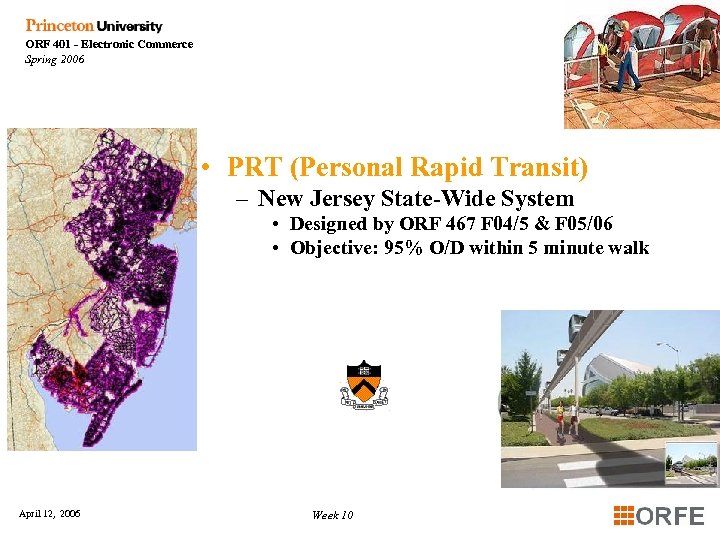 Princeton University
ORF 401 - Electronic Commerce
Spring 2006

• PRT (Personal Rapid Transit)
– New Jersey State-Wide System
• Designed by ORF 467 F04/5 & F05/06
• Objective: 95% O/D within 5 minute walk

April 12, 2006

Week 10

ORFE